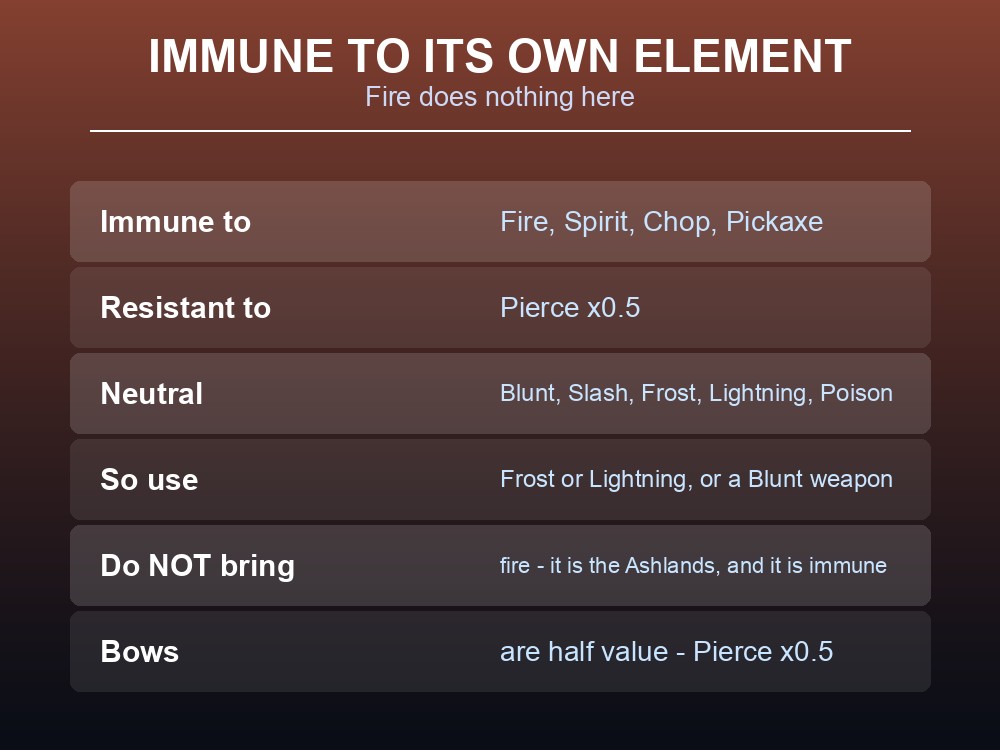 IMMUNE TO ITS OWN ELEMENT
Fire does nothing here

| | |
|---|---|
| Immune to | Fire, Spirit, Chop, Pickaxe |
| Resistant to | Pierce x0.5 |
| Neutral | Blunt, Slash, Frost, Lightning, Poison |
| So use | Frost or Lightning, or a Blunt weapon |
| Do NOT bring | fire - it is the Ashlands, and it is immune |
| Bows | are half value - Pierce x0.5 |